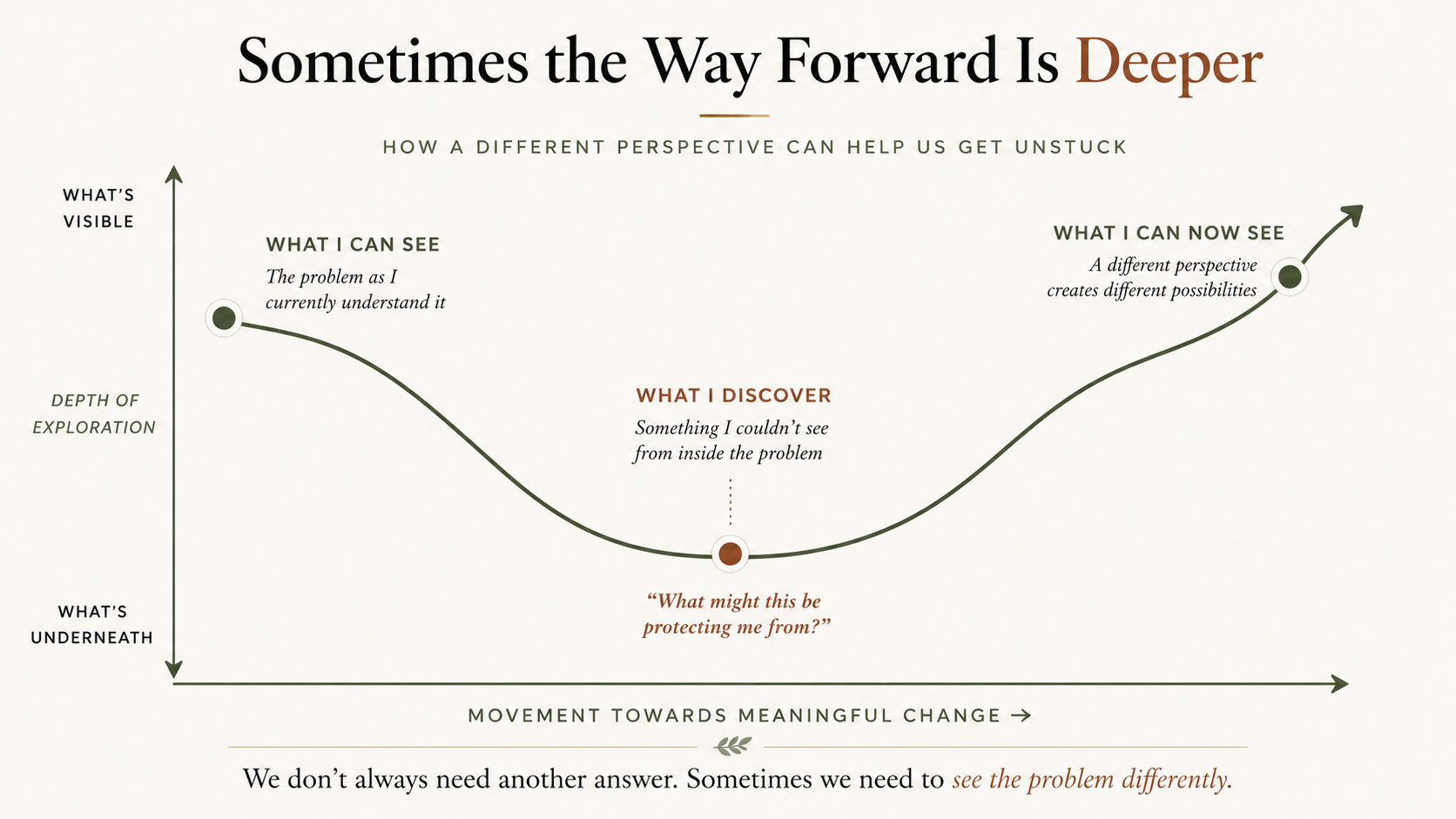 Sometimes the Way Forward Is Deeper

HOW A DIFFERENT PERSPECTIVE CAN HELP US GET UNSTUCK

WHAT'S VISIBLE

DEPTH OF EXPLORATION

WHAT'S UNDERNEATH

WHAT I CAN SEE
The problem as I currently understand it

WHAT I DISCOVER
Something I couldn't see from inside the problem

"What might this be protecting me from?"

WHAT I CAN NOW SEE
A different perspective creates different possibilities

MOVEMENT TOWARDS MEANINGFUL CHANGE →

We don't always need another answer. Sometimes we need to see the problem differently.